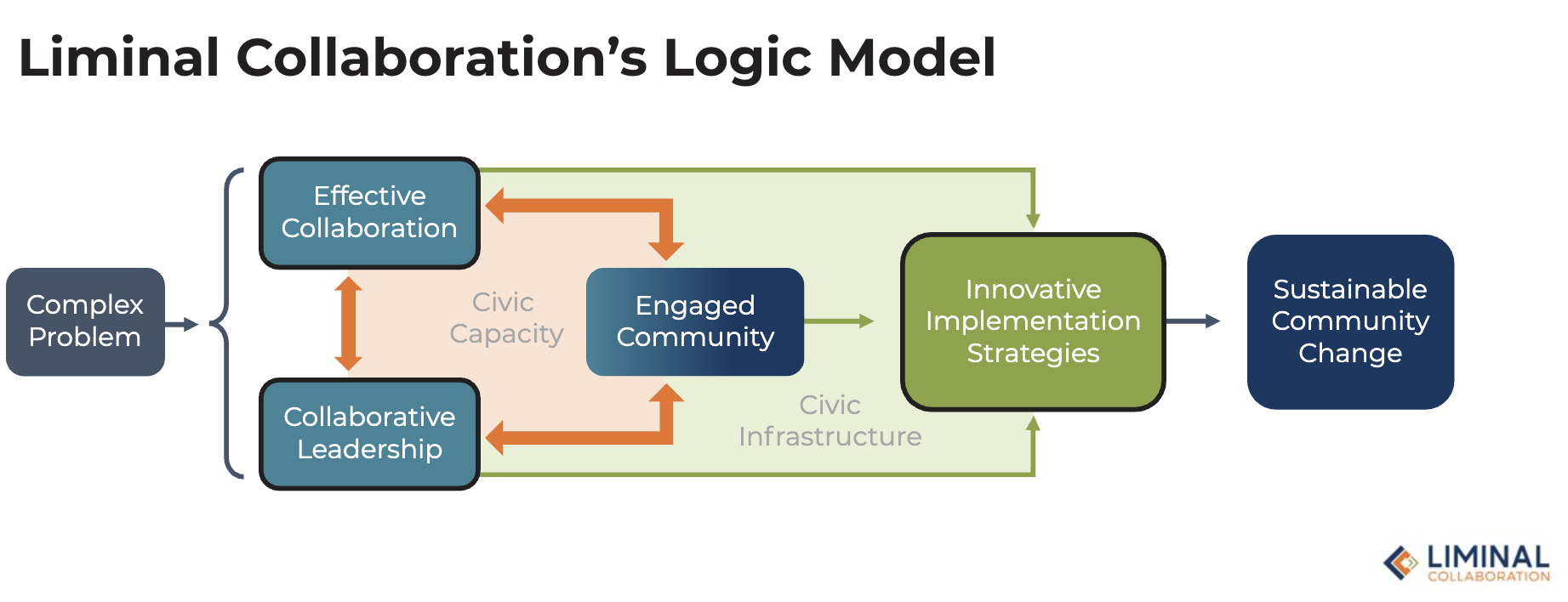 Liminal Collaboration's Logic Model

Complex Problem

Effective Collaboration

Collaborative Leadership

Civic Capacity

Engaged Community

Civic Infrastructure

Innovative Implementation Strategies

Sustainable Community Change

LIMINAL
COLLABORATION